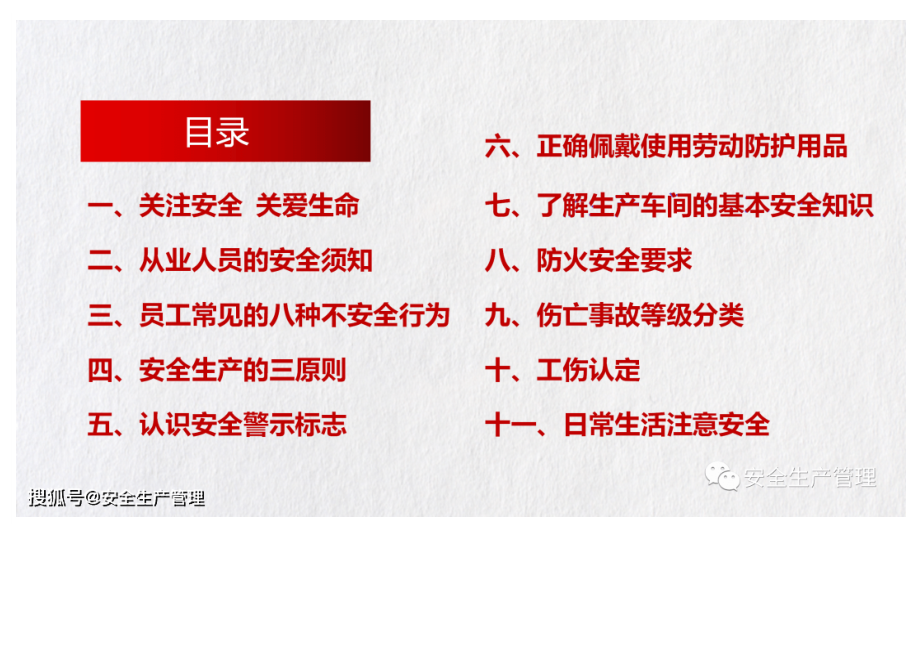 目录

一、关注安全 关爱生命

二、从业人员的安全须知

三、员工常见的八种不安全行为

四、安全生产的三原则

五、认识安全警示标志

六、正确佩戴使用劳动防护用品

七、了解生产车间的基本安全知识

八、防火安全要求

九、伤亡事故等级分类

十、工伤认定

十一、日常生活注意安全

安全生产管理

搜狐号@安全生产管理